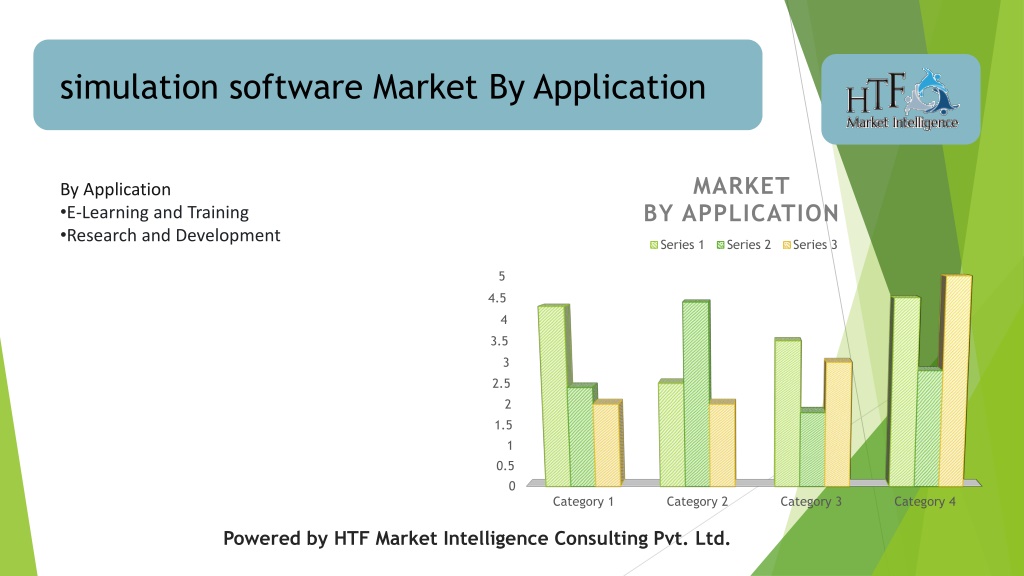 simulation software Market By Application

HTF Market Intelligence

By Application
•E-Learning and Training
•Research and Development

MARKET BY APPLICATION

Series 1 Series 2 Series 3

5
4.5
4
3.5
3
2.5
2
1.5
1
0.5
0

Category 1 Category 2 Category 3 Category 4

Powered by HTF Market Intelligence Consulting Pvt. Ltd.